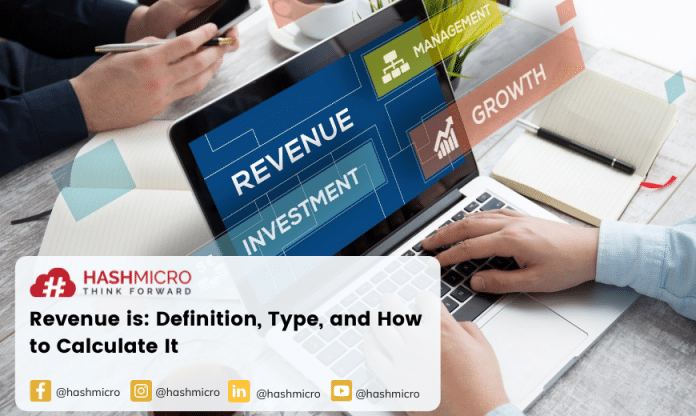 MANAGEMENT
GROWTH
REVENUE
INVESTMENT

HASHMICRO
THINK FORWARD

Revenue is: Definition, Type, and How to Calculate It

@hashmicro @hashmicro @hashmicro @hashmicro